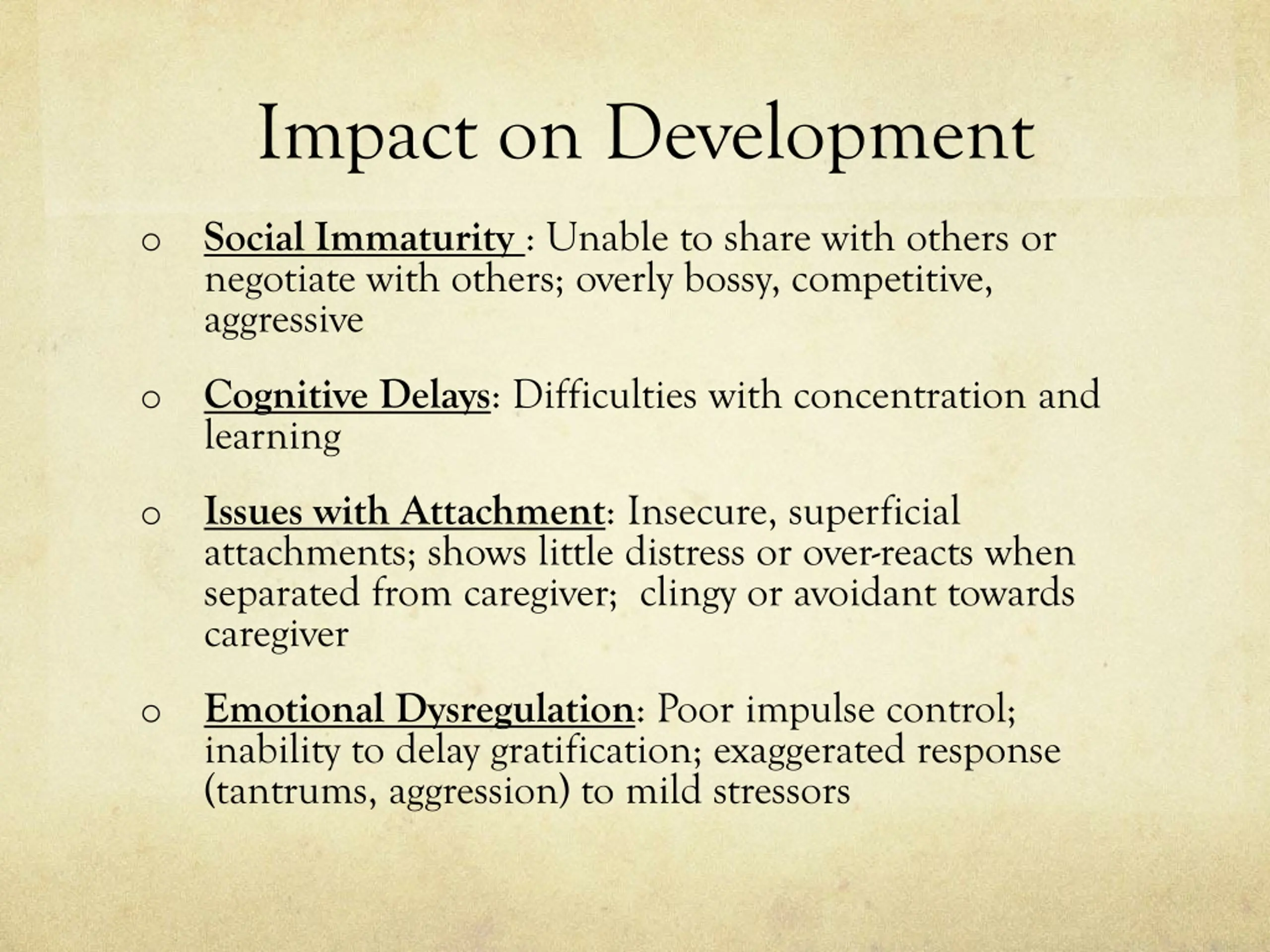 Impact on Development

o Social Immaturity : Unable to share with others or negotiate with others; overly bossy, competitive, aggressive

o Cognitive Delays: Difficulties with concentration and learning

o Issues with Attachment: Insecure, superficial attachments; shows little distress or over-reacts when separated from caregiver; clingy or avoidant towards caregiver

o Emotional Dysregulation: Poor impulse control; inability to delay gratification; exaggerated response (tantrums, aggression) to mild stressors